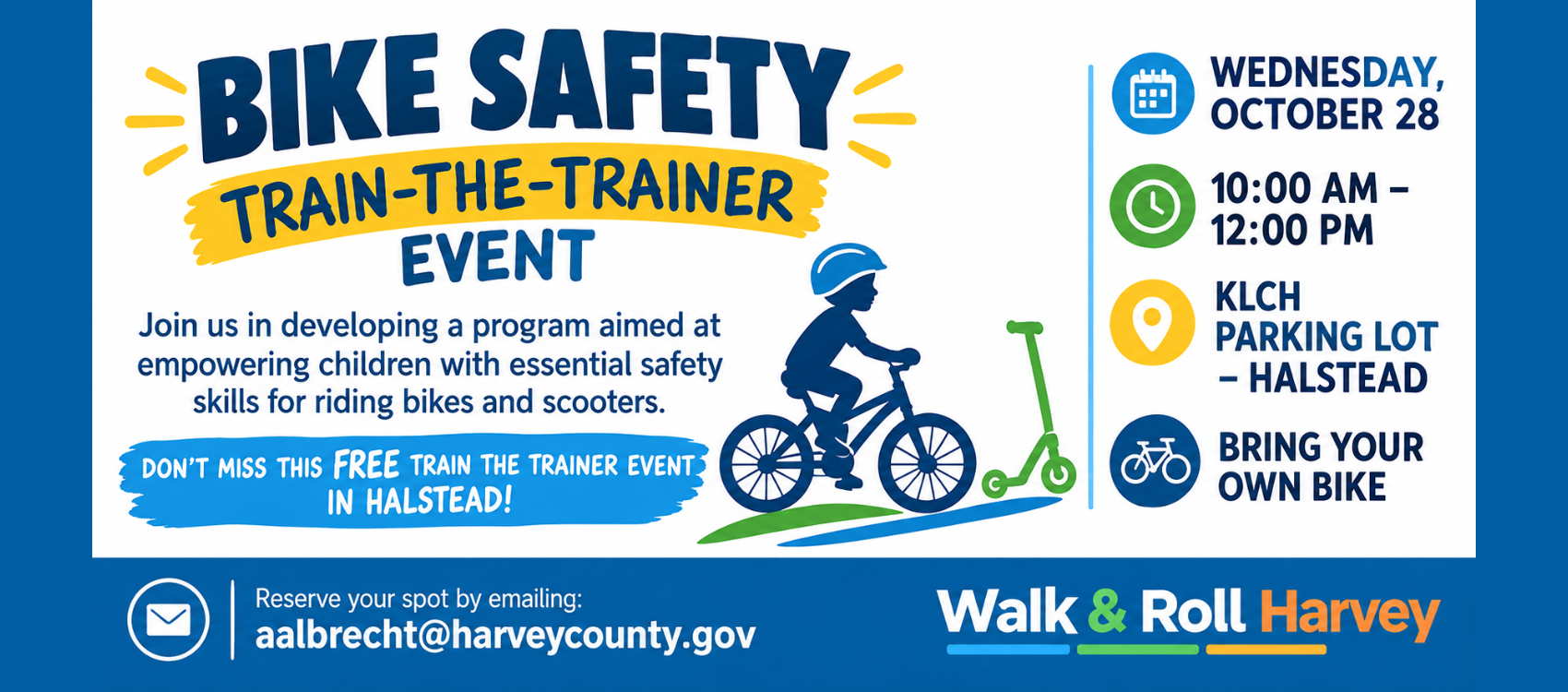 BIKE SAFETY

TRAIN-THE-TRAINER

EVENT

Join us in developing a program aimed at empowering children with essential safety skills for riding bikes and scooters.

DON'T MISS THIS FREE TRAIN THE TRAINER EVENT IN HALSTEAD!

WEDNESDAY, OCTOBER 28

10:00 AM - 12:00 PM

KLCH PARKING LOT - HALSTEAD

BRING YOUR OWN BIKE

Reserve your spot by emailing:
aalbrecht@harveycounty.gov

Walk & Roll Harvey